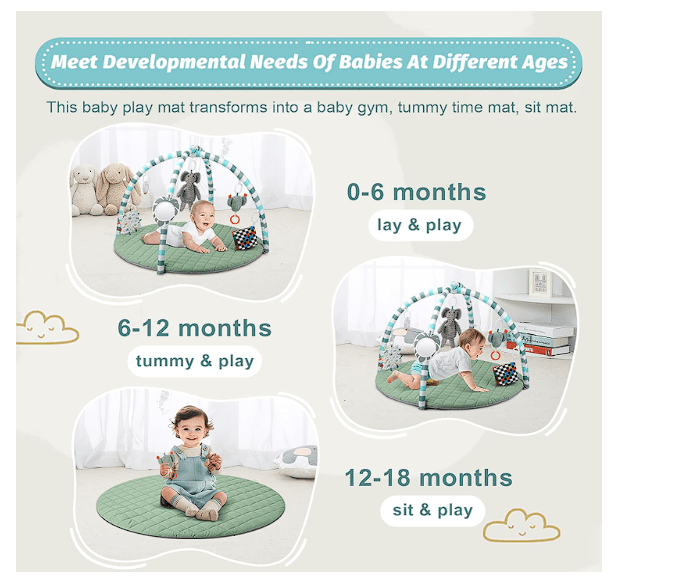 Meet Developmental Needs Of Babies At Different Ages

This baby play mat transforms into a baby gym, tummy time mat, sit mat.

0-6 months
lay & play

6-12 months
tummy & play

12-18 months
sit & play